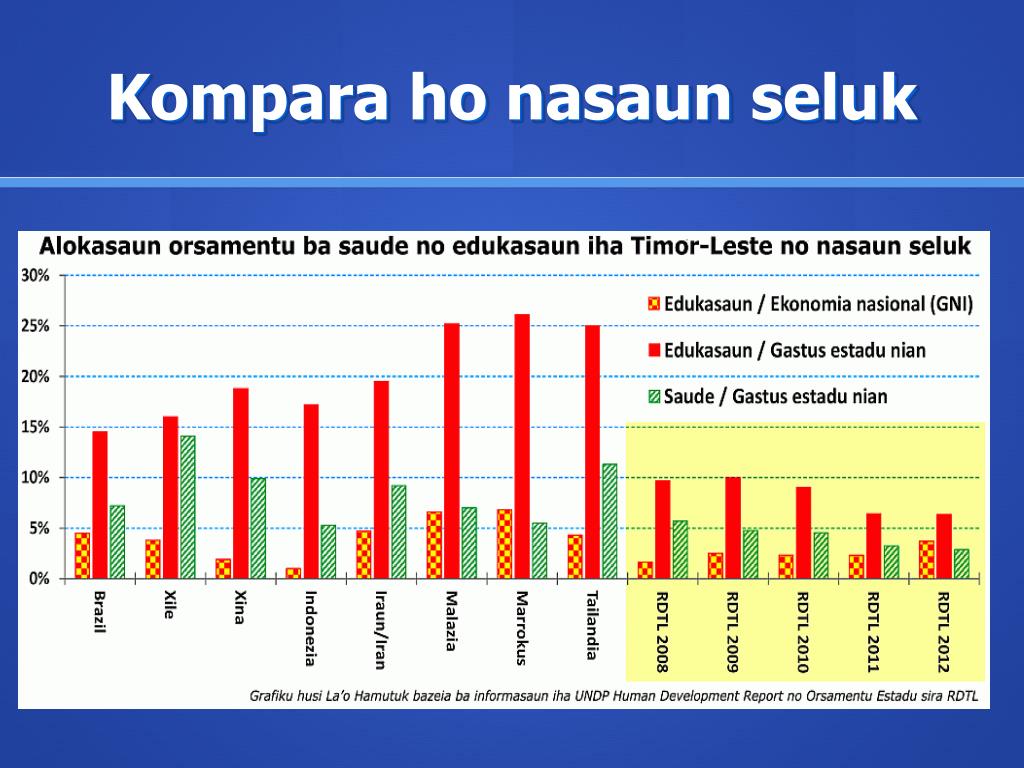 Kompara ho nasaun seluk

Alokasaun orsamentu ba saude no edukasaun iha Timor-Leste no nasaun seluk

30%
25%
20%
15%
10%
5%
0%

Edukasaun / Ekonomia nasional (GNI)
Edukasaun / Gastus estadu nian
Saude / Gastus estadu nian

Brazil
Xile
Xina
Indonezia
Iraun/Iran
Malazia
Marrokus
Tailandia
RDTL 2008
RDTL 2009
RDTL 2010
RDTL 2011
RDTL 2012

Grafiku husi La'o Hamutuk bazeia ba informasaun iha UNDP Human Development Report no Orsamentu Estadu sira RDTL